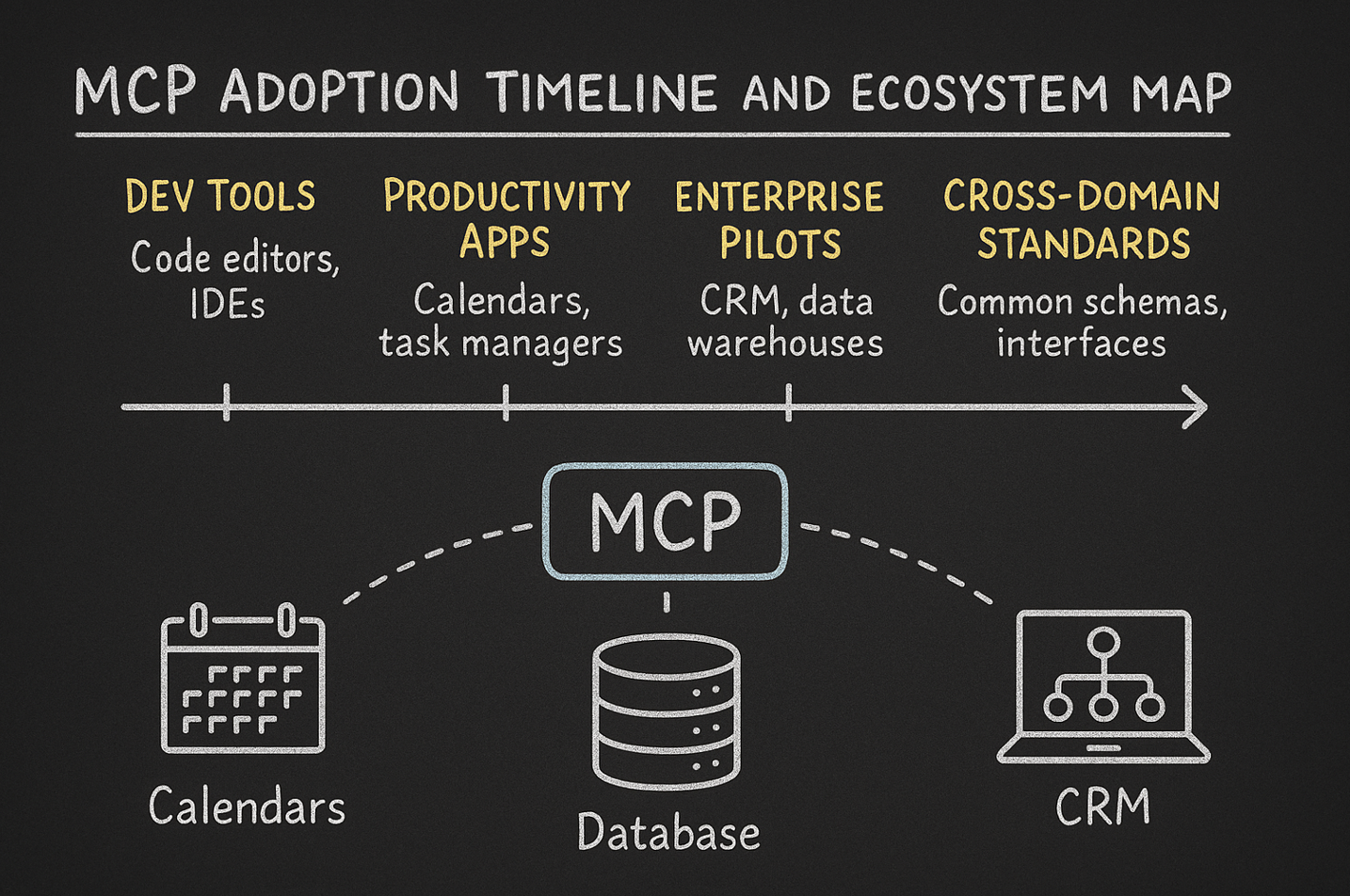 MCP ADOPTION TIMELINE AND ECOSYSTEM MAP

DEV TOOLS
Code editors, IDEs

PRODUCTIVITY APPS
Calendars, task managers

ENTERPRISE PILOTS
CRM, data warehouses

CROSS-DOMAIN STANDARDS
Common schemas, interfaces

MCP

Calendars

Database

CRM